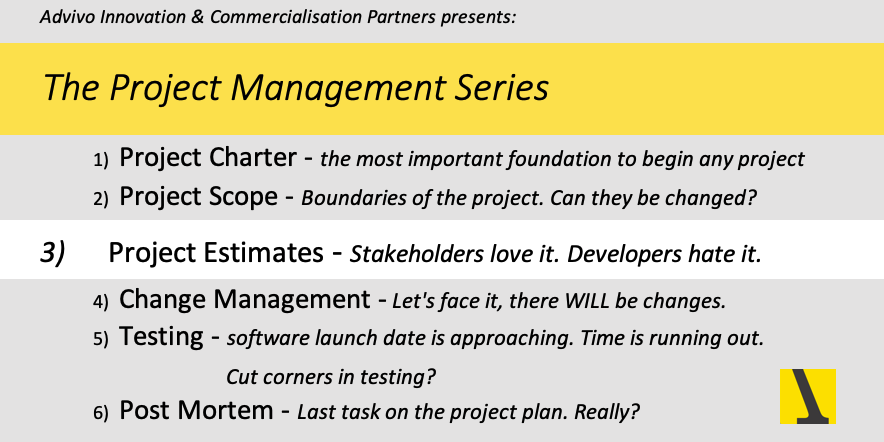 Advivo Innovation & Commercialisation Partners presents:

The Project Management Series

1) Project Charter - the most important foundation to begin any project

2) Project Scope - Boundaries of the project. Can they be changed?

3) Project Estimates - Stakeholders love it. Developers hate it.

4) Change Management - Let's face it, there WILL be changes.

5) Testing - software launch date is approaching. Time is running out. Cut corners in testing?

6) Post Mortem - Last task on the project plan. Really?